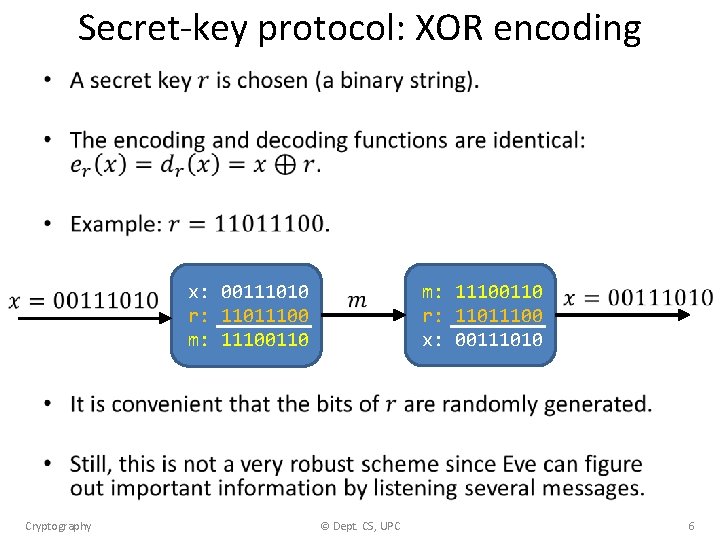 Secret-key protocol: XOR encoding

• A secret key $r$ is chosen (a binary string).

• The encoding and decoding functions are identical: $e_r(x) = d_r(x) = x \oplus r$.

• Example: $r = 11011100$.

$x = 00111010$

x: 00111010
r: 11011100
m: 11100110

$m$

m: 11100110
r: 11011100
x: 00111010

$x = 00111010$

• It is convenient that the bits of $r$ are randomly generated.

• Still, this is not a very robust scheme since Eve can figure out important information by listening several messages.

Cryptography © Dept. CS, UPC 6